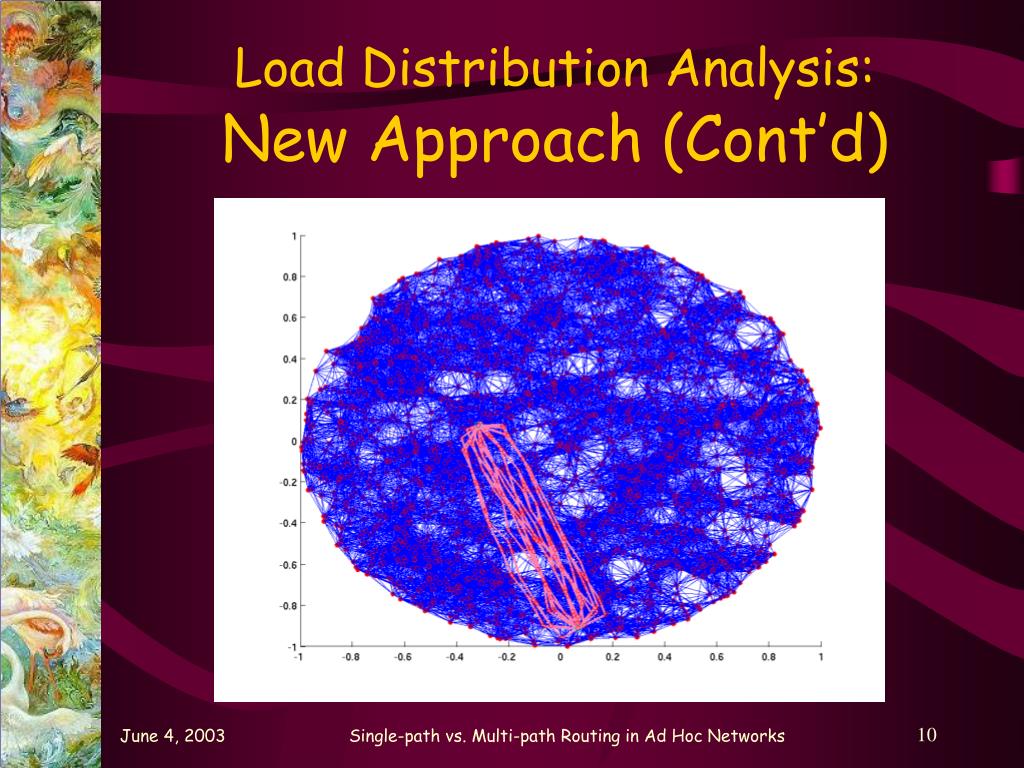 Load Distribution Analysis:
New Approach (Cont'd)

1
0.8
0.6
0.4
0.2
0
-0.2
-0.4
-0.6
-0.8
-1
-1 -0.8 -0.6 -0.4 -0.2 0 0.2 0.4 0.6 0.8 1

June 4, 2003 Single-path vs. Multi-path Routing in Ad Hoc Networks 10